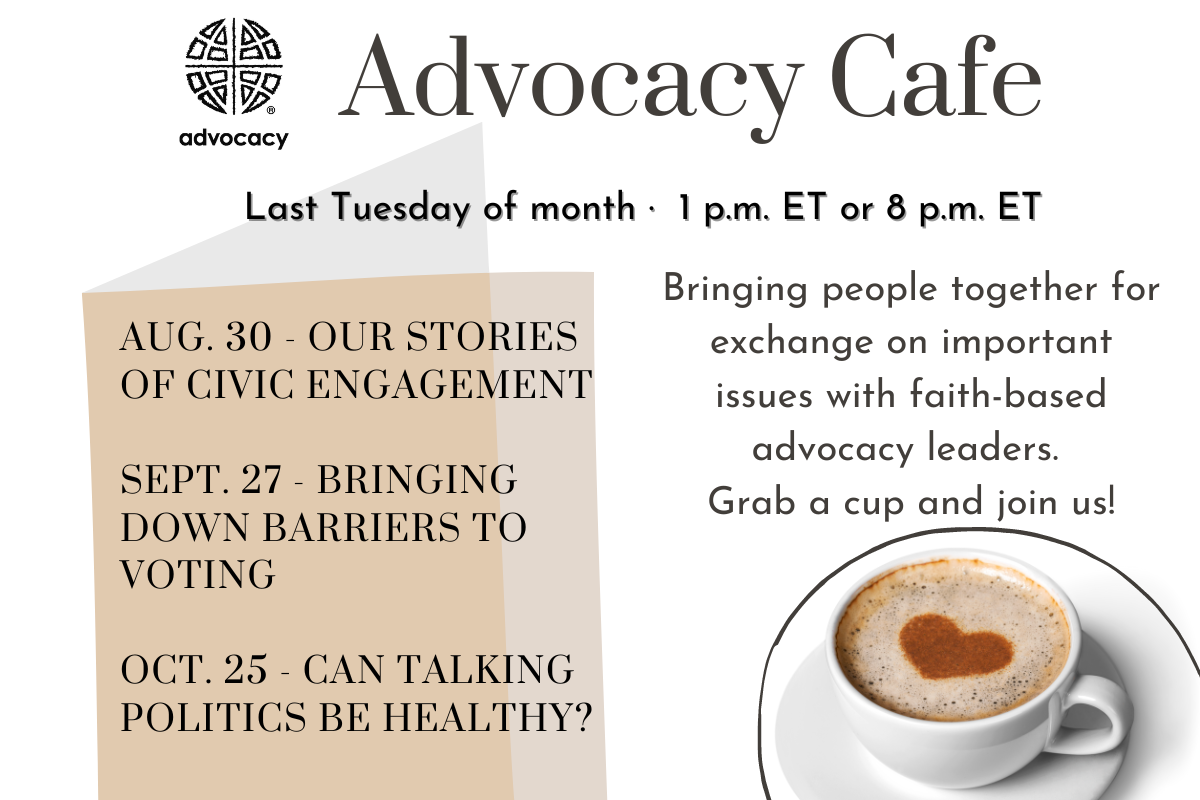 advocacy

Advocacy Cafe

Last Tuesday of month · 1 p.m. ET or 8 p.m. ET

AUG. 30 - OUR STORIES OF CIVIC ENGAGEMENT

SEPT. 27 - BRINGING DOWN BARRIERS TO VOTING

OCT. 25 - CAN TALKING POLITICS BE HEALTHY?

Bringing people together for exchange on important issues with faith-based advocacy leaders. Grab a cup and join us!